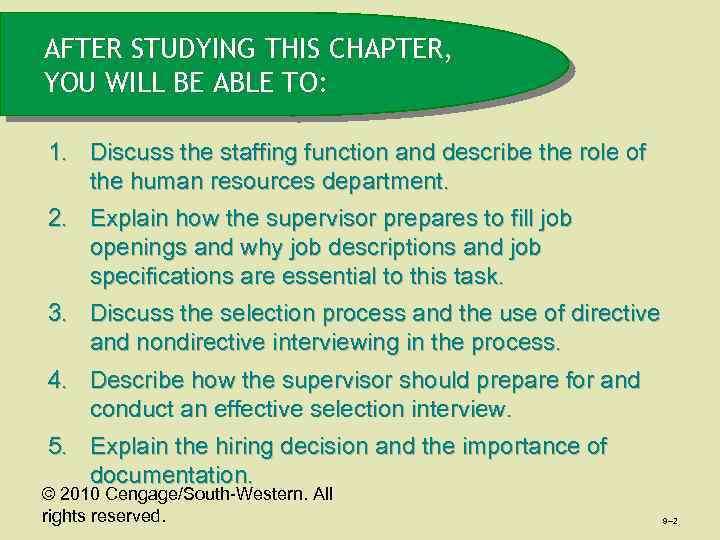 AFTER STUDYING THIS CHAPTER, YOU WILL BE ABLE TO:

1. Discuss the staffing function and describe the role of the human resources department.

2. Explain how the supervisor prepares to fill job openings and why job descriptions and job specifications are essential to this task.

3. Discuss the selection process and the use of directive and nondirective interviewing in the process.

4. Describe how the supervisor should prepare for and conduct an effective selection interview.

5. Explain the hiring decision and the importance of documentation.

© 2010 Cengage/South-Western. All rights reserved.

9–2